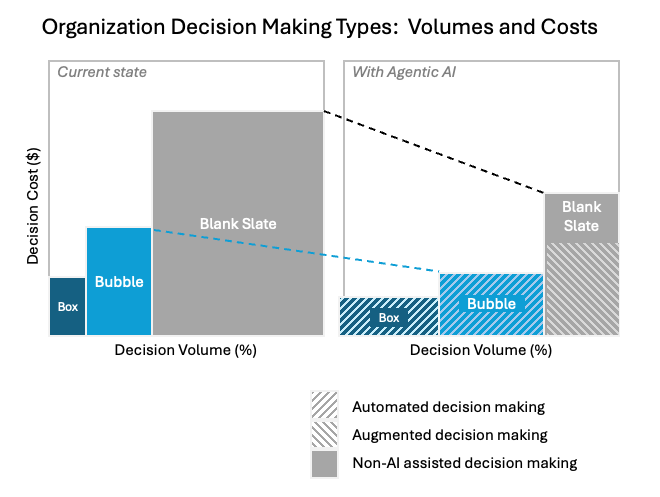 Organization Decision Making Types: Volumes and Costs

Current state

Decision Cost ($)

Box

Bubble

Blank Slate

Decision Volume (%)

With Agentic AI

Box

Bubble

Blank Slate

Decision Volume (%)

Automated decision making

Augmented decision making

Non-AI assisted decision making